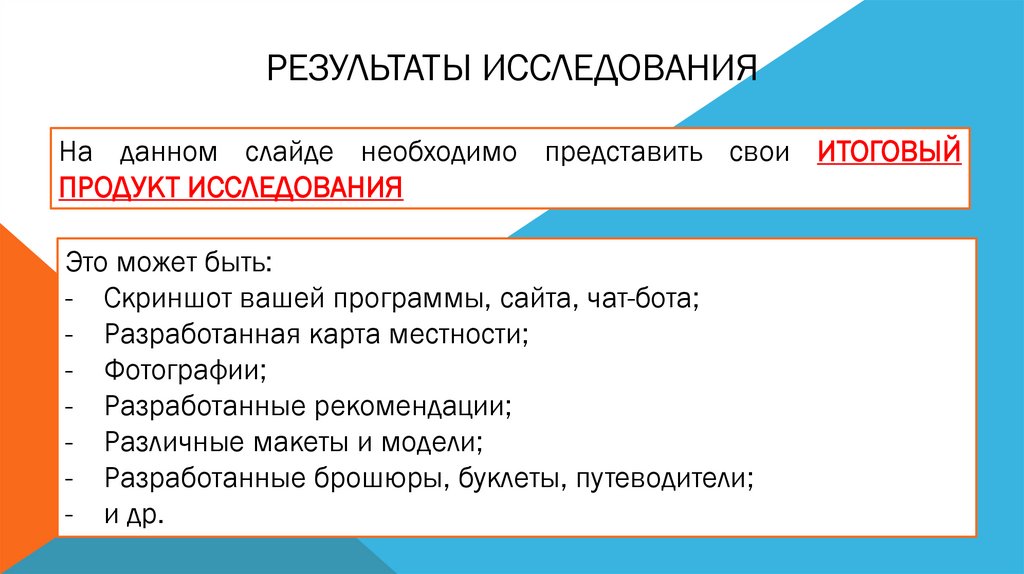 РЕЗУЛЬТАТЫ ИССЛЕДОВАНИЯ

На данном слайде необходимо представить свои ИТОГОВЫЙ ПРОДУКТ ИССЛЕДОВАНИЯ

Это может быть:
- Скриншот вашей программы, сайта, чат-бота;
- Разработанная карта местности;
- Фотографии;
- Разработанные рекомендации;
- Различные макеты и модели;
- Разработанные брошюры, буклеты, путеводители;
- и др.